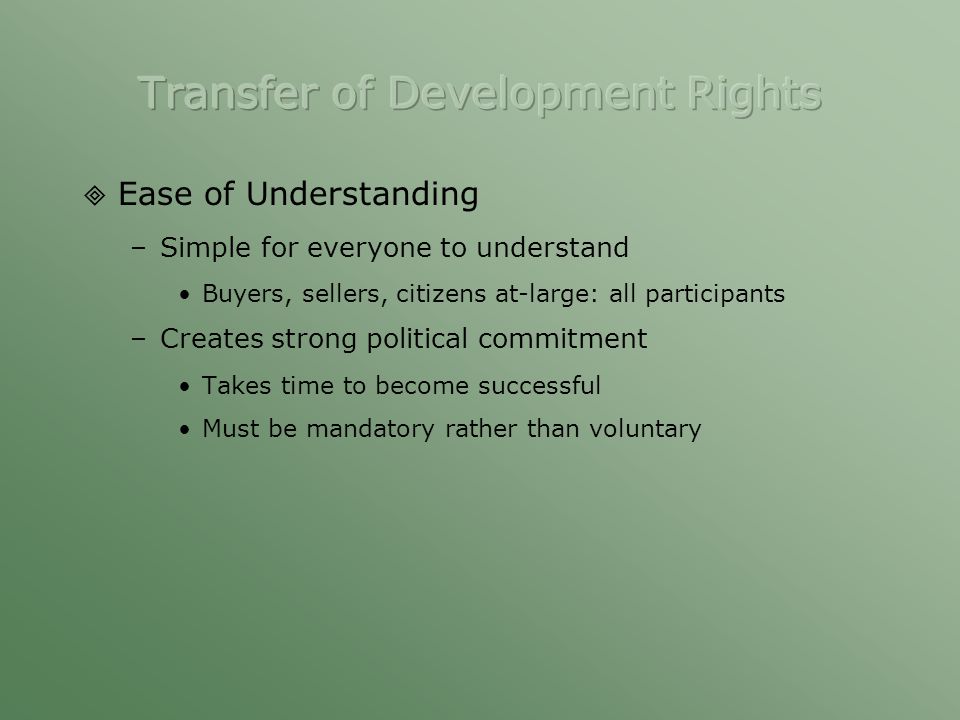 Transfer of Development Rights

Ease of Understanding

– Simple for everyone to understand

• Buyers, sellers, citizens at-large: all participants

– Creates strong political commitment

• Takes time to become successful

• Must be mandatory rather than voluntary